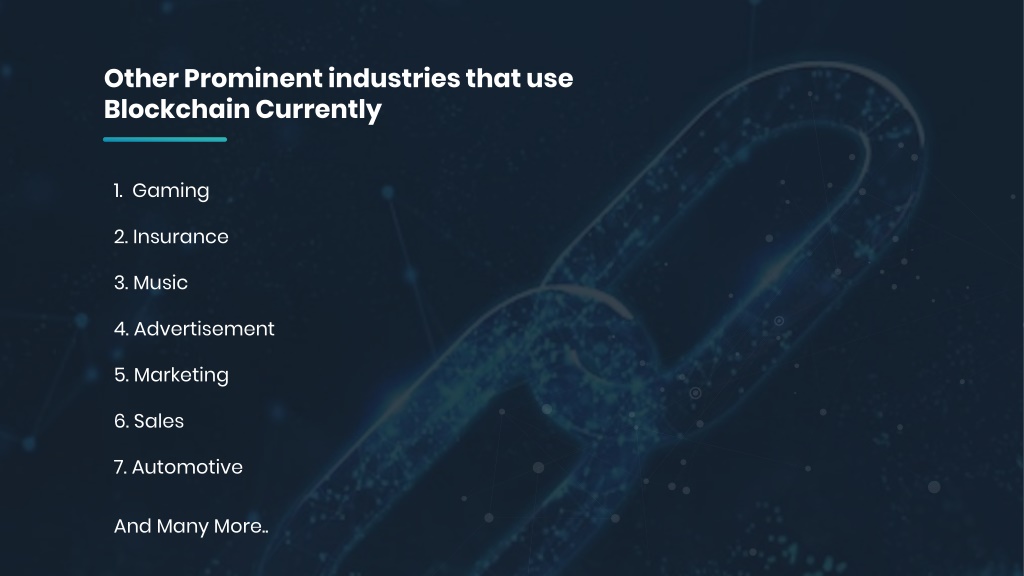 Other Prominent industries that use Blockchain Currently

1. Gaming

2. Insurance

3. Music

4. Advertisement

5. Marketing

6. Sales

7. Automotive

And Many More..